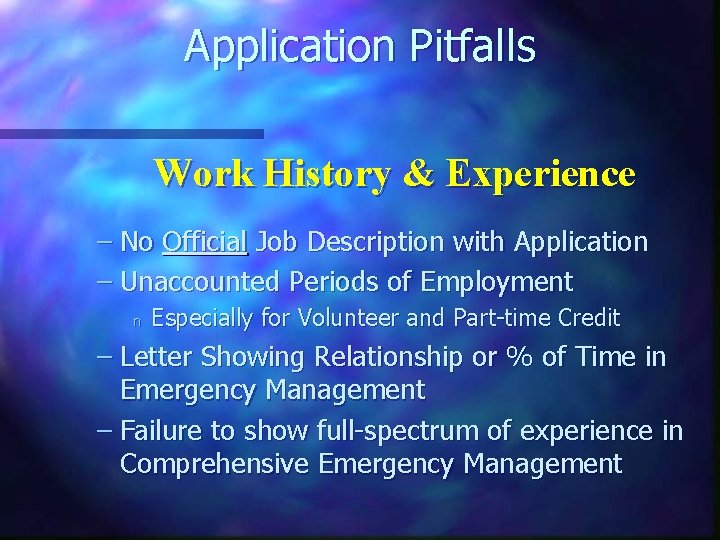 Application Pitfalls

Work History & Experience

– No Official Job Description with Application
– Unaccounted Periods of Employment
n Especially for Volunteer and Part-time Credit
– Letter Showing Relationship or % of Time in Emergency Management
– Failure to show full-spectrum of experience in Comprehensive Emergency Management